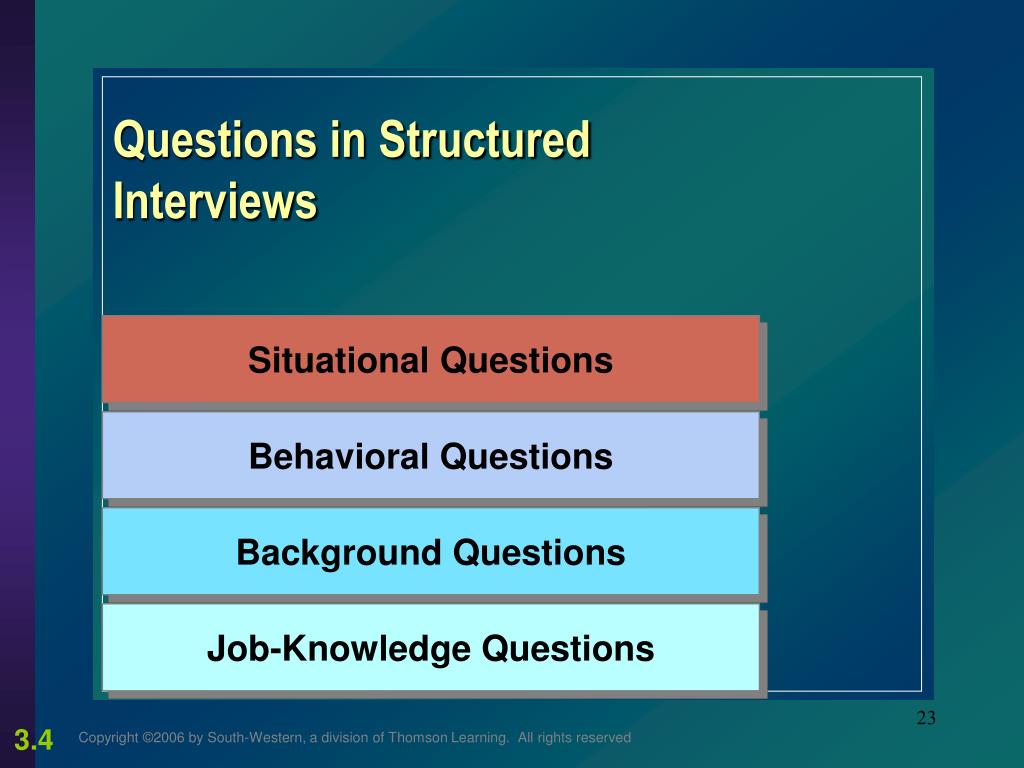 Questions in Structured Interviews

Situational Questions

Behavioral Questions

Background Questions

Job-Knowledge Questions

23

3.4

Copyright ©2006 by South-Western, a division of Thomson Learning. All rights reserved